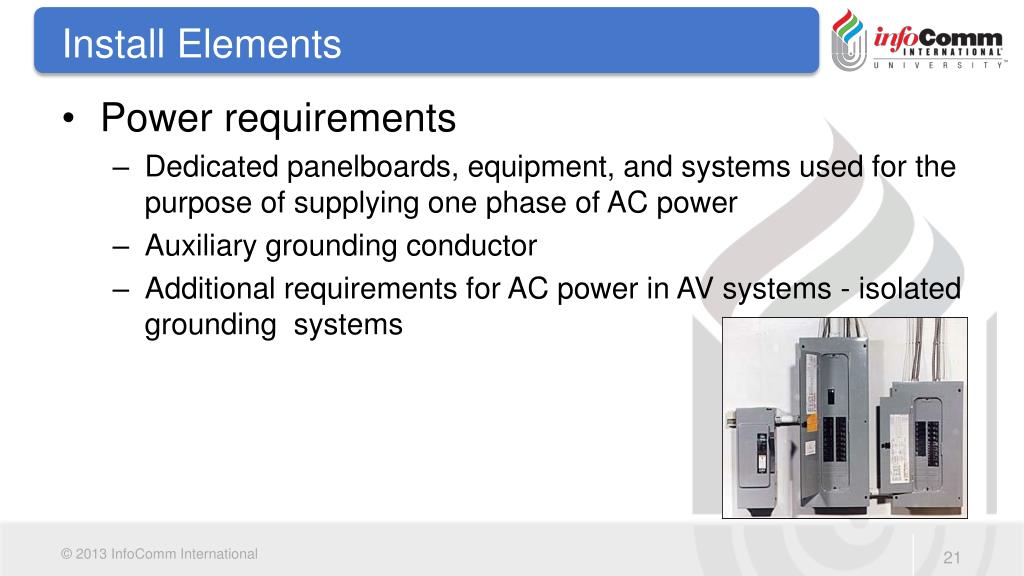 Install Elements

infoComm INTERNATIONAL UNIVERSITY

• Power requirements
– Dedicated panelboards, equipment, and systems used for the purpose of supplying one phase of AC power
– Auxiliary grounding conductor
– Additional requirements for AC power in AV systems - isolated grounding systems

© 2013 InfoComm International

21